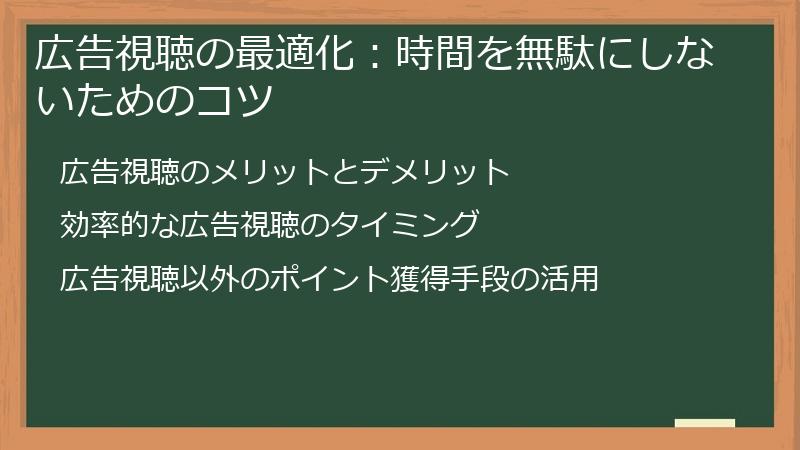 広告視聴の最適化：時間を無駄にしないためのコツ

広告視聴のメリットとデメリット

効率的な広告視聴のタイミング

広告視聴以外のポイント獲得手段の活用